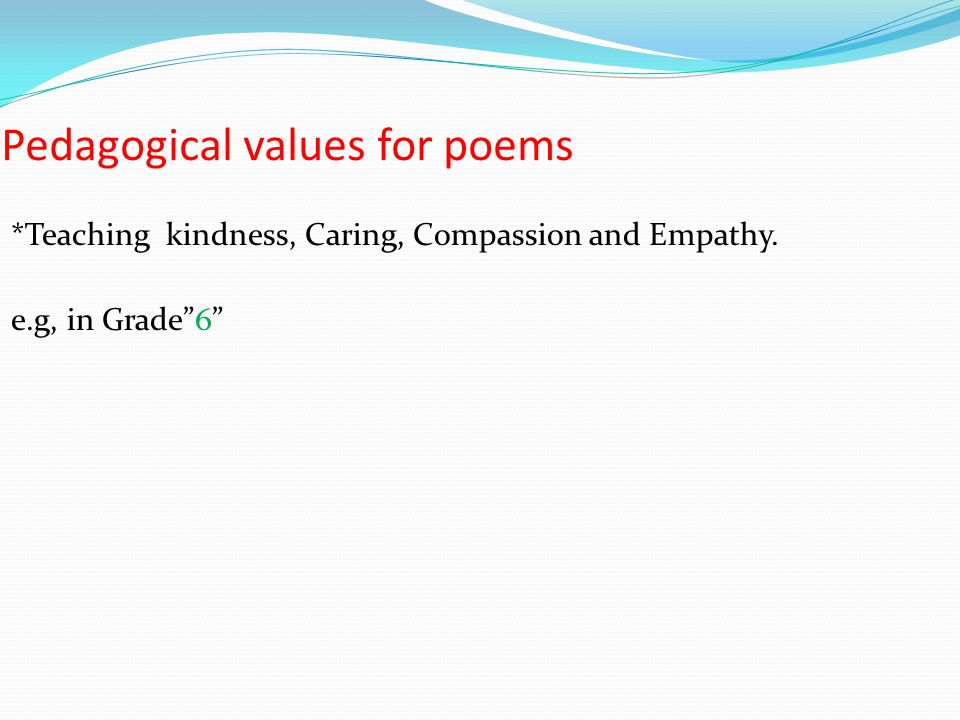 Pedagogical values for poems

*Teaching kindness, Caring, Compassion and Empathy.

e.g, in Grade”6”